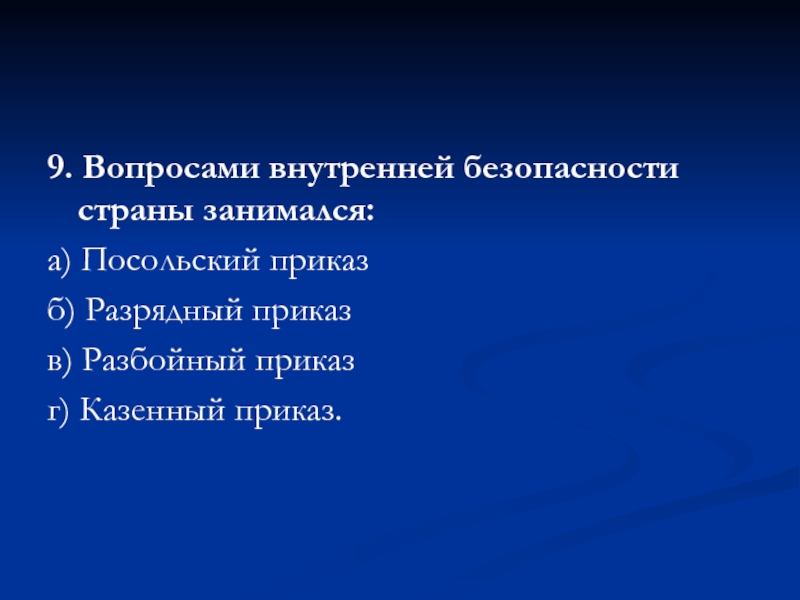 9. Вопросами внутренней безопасности страны занимался:

а) Посольский приказ

б) Разрядный приказ

в) Разбойный приказ

г) Казенный приказ.